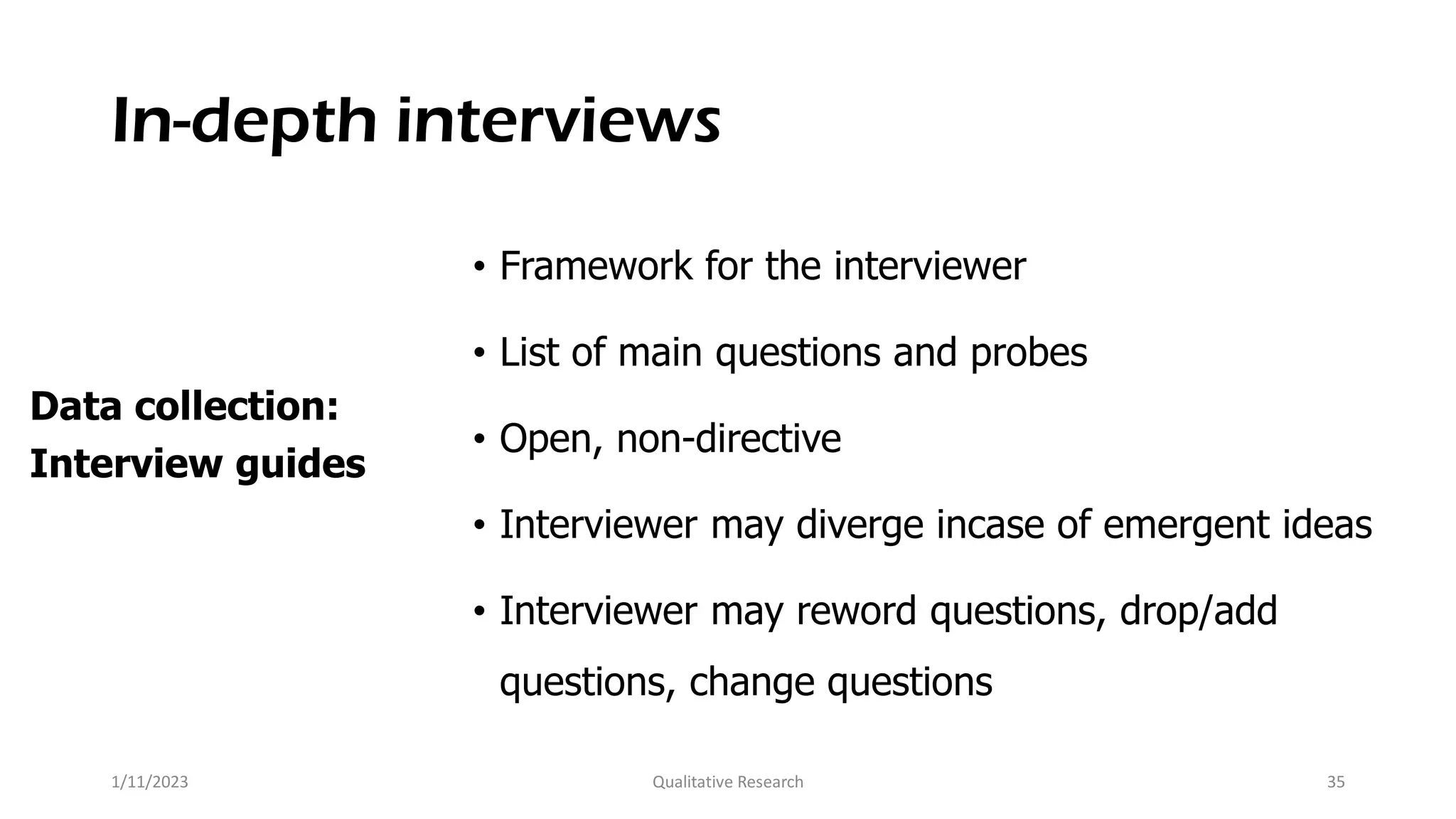 In-depth interviews

Data collection:
Interview guides

• Framework for the interviewer
• List of main questions and probes
• Open, non-directive
• Interviewer may diverge incase of emergent ideas
• Interviewer may reword questions, drop/add questions, change questions

1/11/2023

Qualitative Research

35